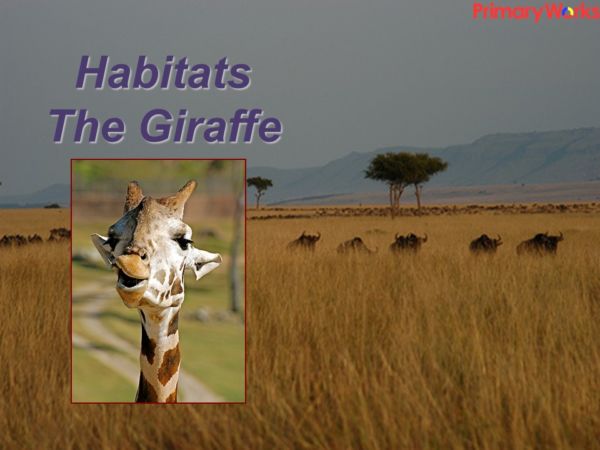 PrimaryWorks

Habitats
The Giraffe